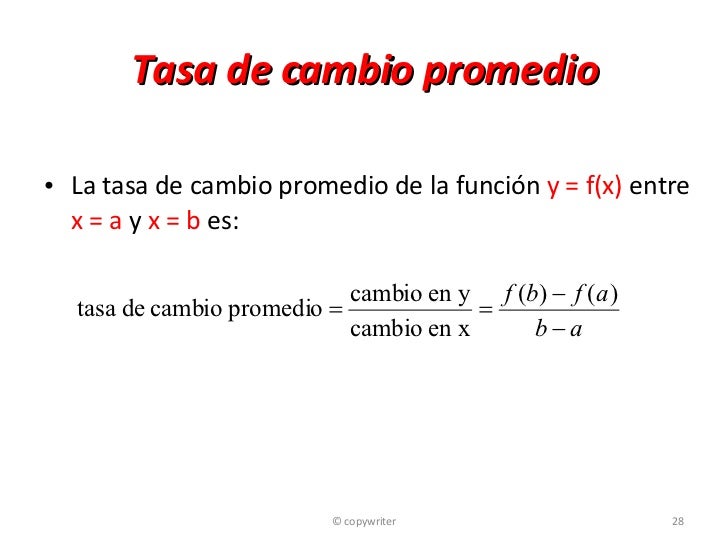 Tasa de cambio promedio

• La tasa de cambio promedio de la función y = f(x) entre x = a y x = b es:

$\text{tasa de cambio promedio} = \frac{\text{cambio en y}}{\text{cambio en x}} = \frac{f(b) - f(a)}{b - a}$

© copywriter

28